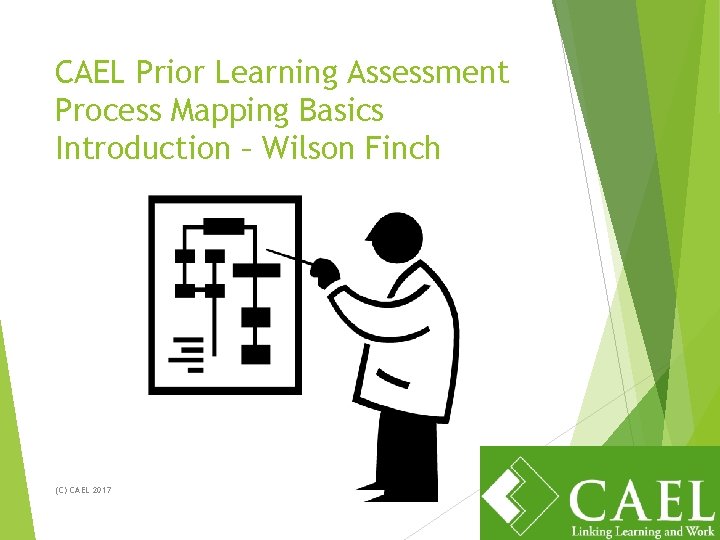 CAEL Prior Learning Assessment Process Mapping Basics Introduction – Wilson Finch

(C) CAEL 2017

CAEL
Linking Learning and Work